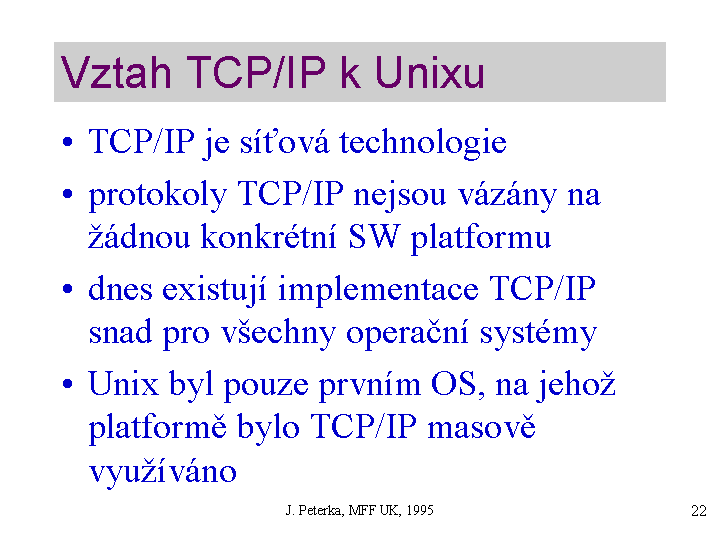 Vztah TCP/IP k Unixu

• TCP/IP je síťová technologie

• protokoly TCP/IP nejsou vázány na žádnou konkrétní SW platformu

• dnes existují implementace TCP/IP snad pro všechny operační systémy

• Unix byl pouze prvním OS, na jehož platformě bylo TCP/IP masově využíváno

J. Peterka, MFF UK, 1995

22